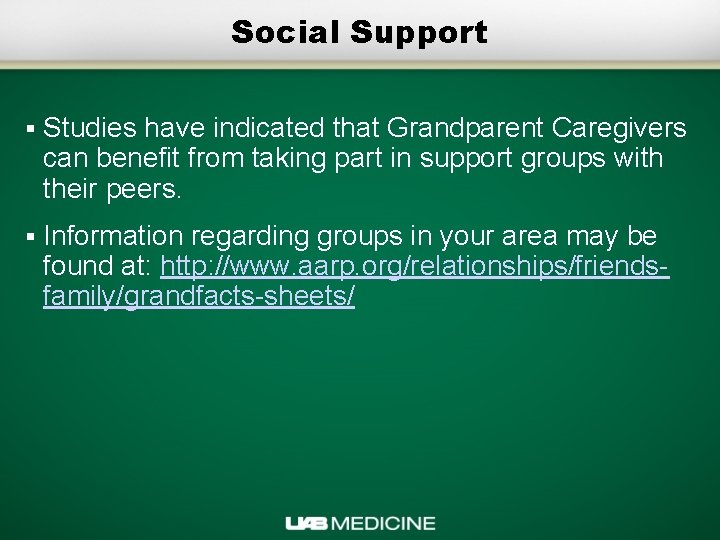 Social Support

▪ Studies have indicated that Grandparent Caregivers can benefit from taking part in support groups with their peers.

▪ Information regarding groups in your area may be found at: http://www.aarp.org/relationships/friends-family/grandfacts-sheets/

UAB MEDICINE